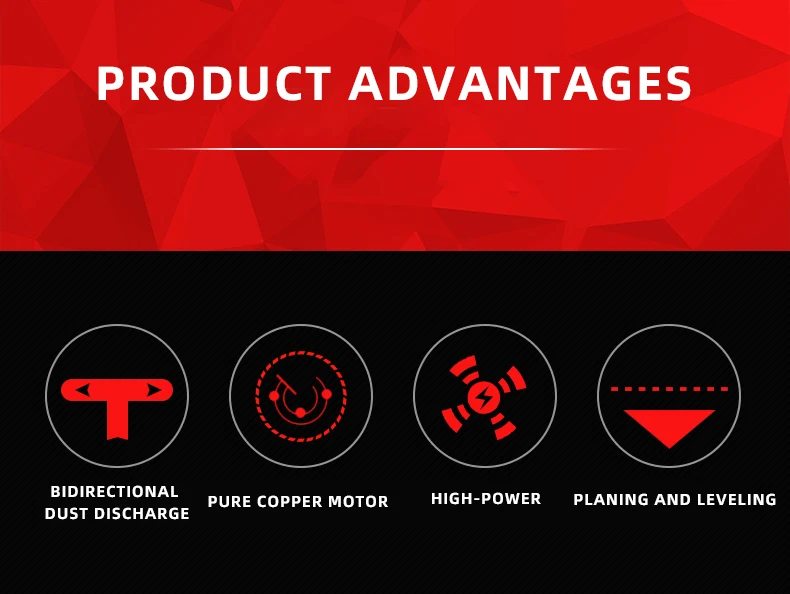 PRODUCT ADVANTAGES

BIDIRECTIONAL DUST DISCHARGE

PURE COPPER MOTOR

HIGH-POWER

PLANING AND LEVELING